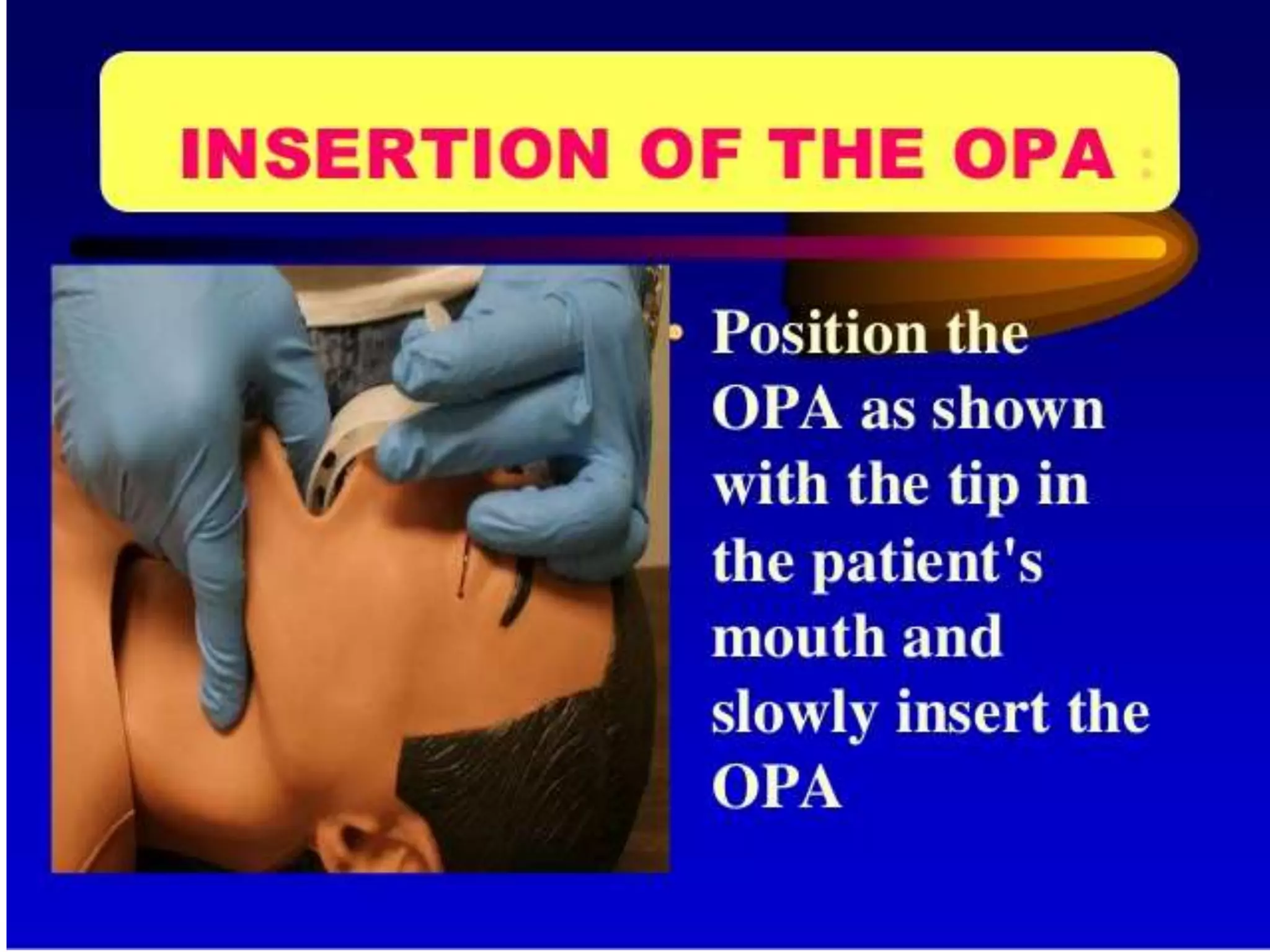 INSERTION OF THE OPA :

• Position the OPA as shown with the tip in the patient's mouth and slowly insert the OPA